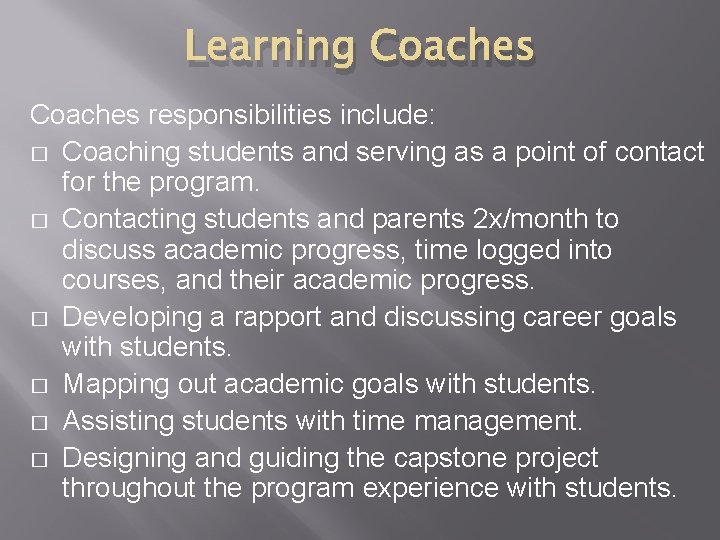 Learning Coaches

Coaches responsibilities include:

□ Coaching students and serving as a point of contact for the program.
□ Contacting students and parents 2x/month to discuss academic progress, time logged into courses, and their academic progress.
□ Developing a rapport and discussing career goals with students.
□ Mapping out academic goals with students.
□ Assisting students with time management.
□ Designing and guiding the capstone project throughout the program experience with students.